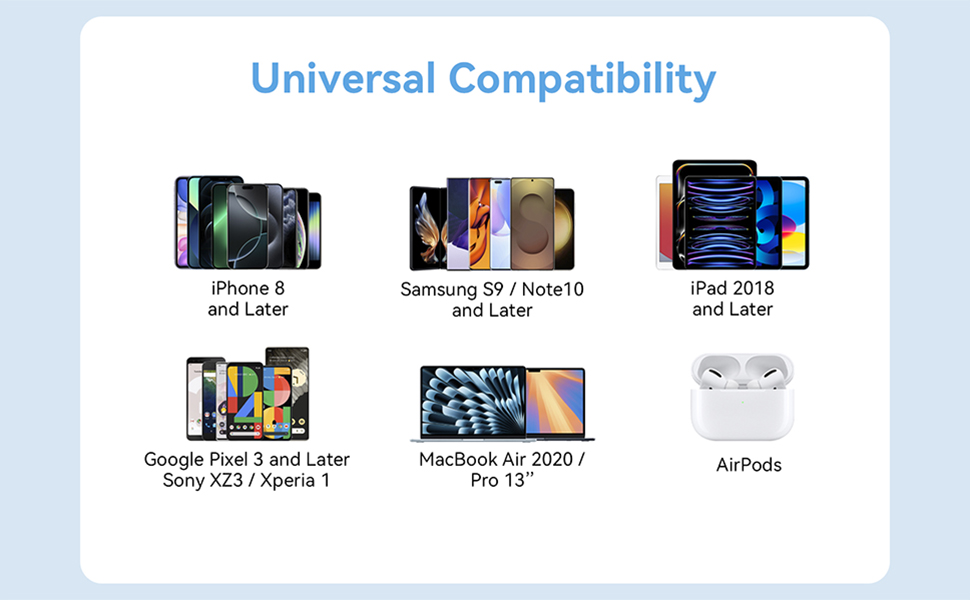 Universal Compatibility

iPhone 8
and Later

Samsung S9 / Note10
and Later

iPad 2018
and Later

Google Pixel 3 and Later
Sony XZ3 / Xperia 1

MacBook Air 2020 /
Pro 13”

AirPods